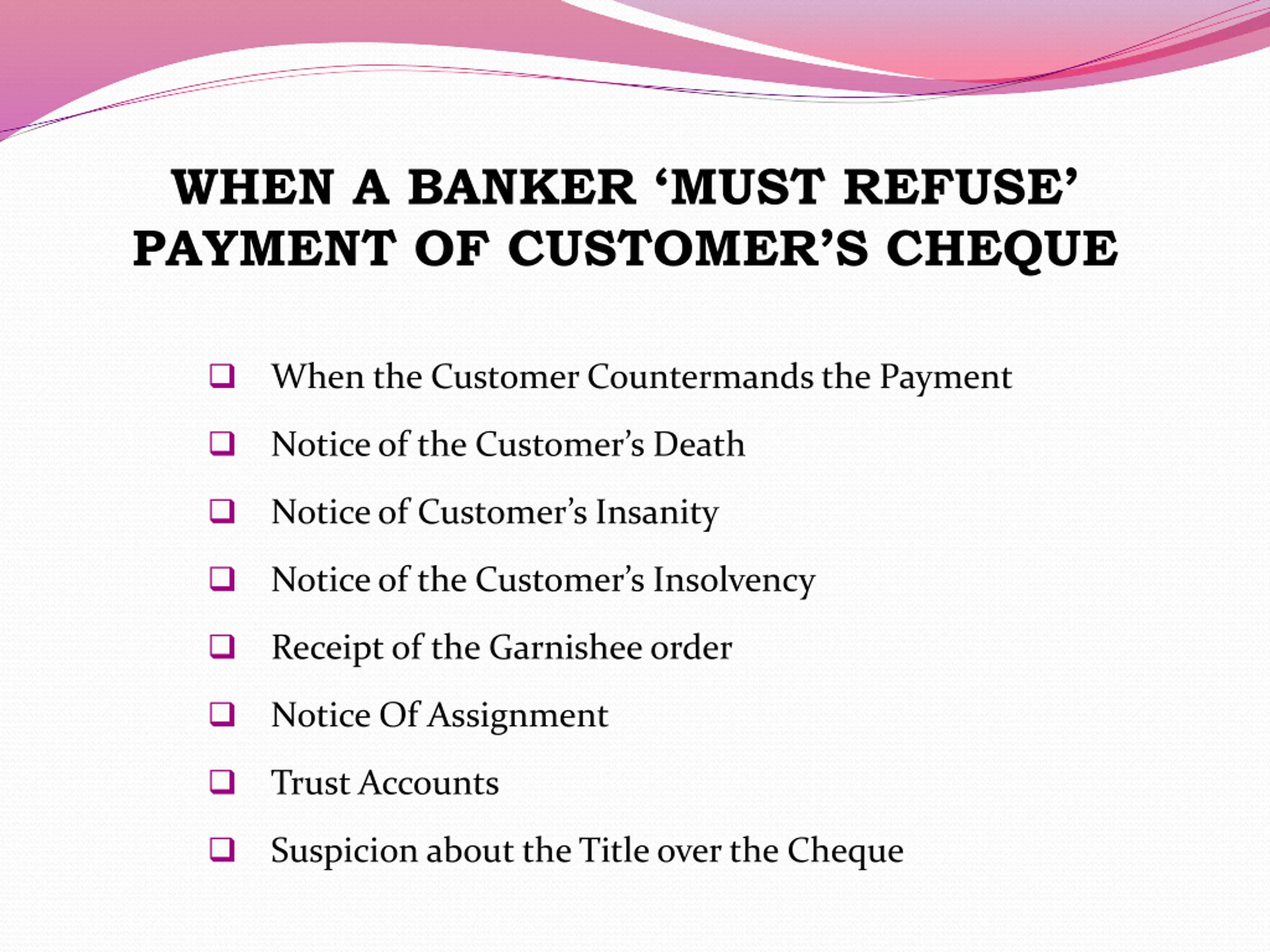 WHEN A BANKER ‘MUST REFUSE’ PAYMENT OF CUSTOMER’S CHEQUE

❑ When the Customer Countermands the Payment

❑ Notice of the Customer’s Death

❑ Notice of Customer’s Insanity

❑ Notice of the Customer’s Insolvency

❑ Receipt of the Garnishee order

❑ Notice Of Assignment

❑ Trust Accounts

❑ Suspicion about the Title over the Cheque